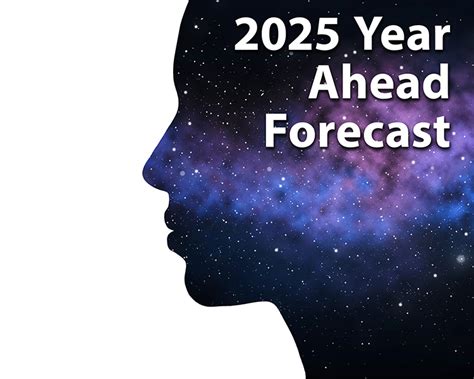 2025 Year Ahead Forecast